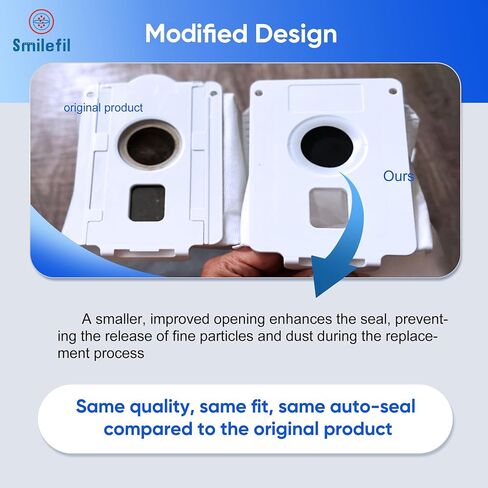 Smilefil

Modified Design

original product

Ours

A smaller, improved opening enhances the seal, preventing the release of fine particles and dust during the replacement process

Same quality, same fit, same auto-seal compared to the original product